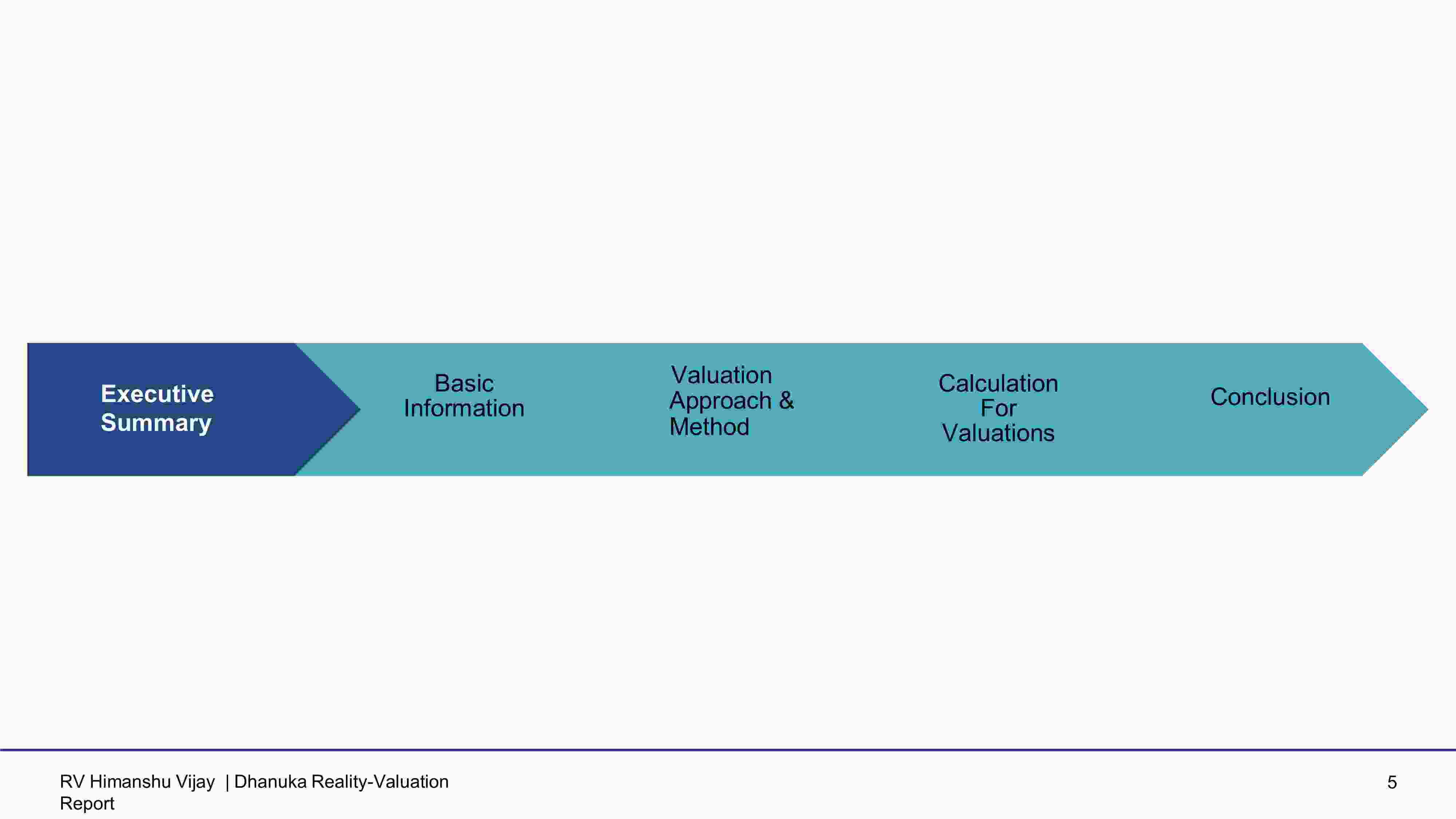 Executive Summary

Basic Information

Valuation Approach & Method

Calculation For Valuations

Conclusion

RV Himanshu Vijay | Dhanuka Reality-Valuation Report

5